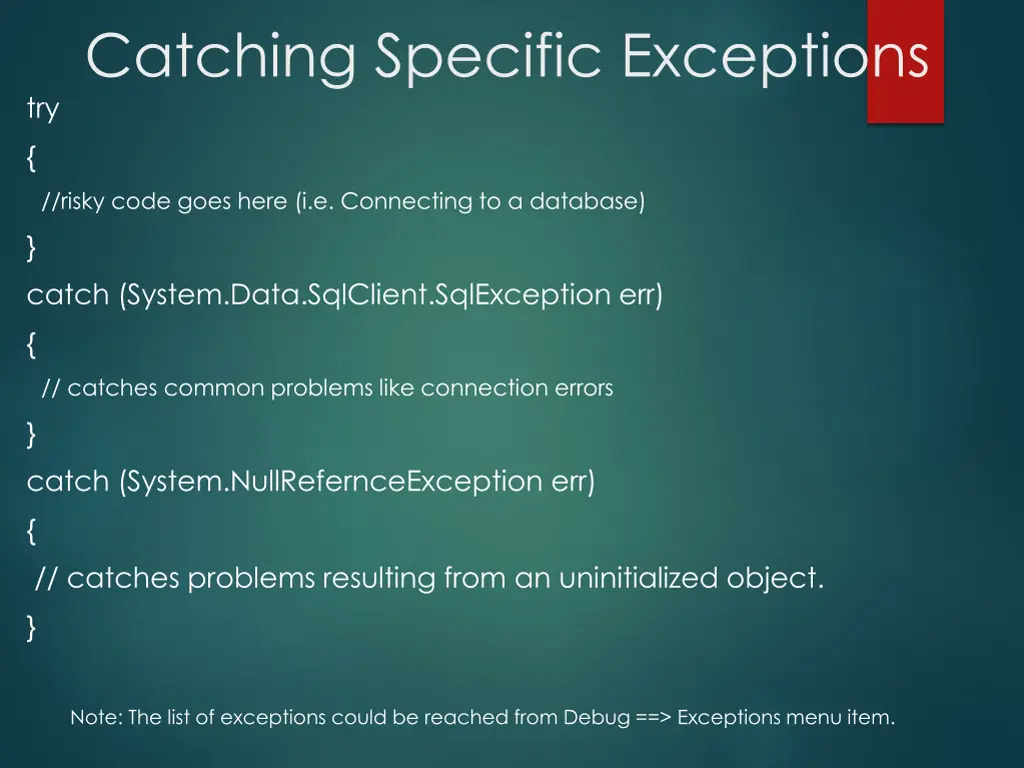 Catching Specific Exceptions

try

{

//risky code goes here (i.e. Connecting to a database)

}

catch (System.Data.SqlClient.SqlException err)

{

// catches common problems like connection errors

}

catch (System.NullRefernceException err)

{

// catches problems resulting from an uninitialized object.

}

Note: The list of exceptions could be reached from Debug ==> Exceptions menu item.